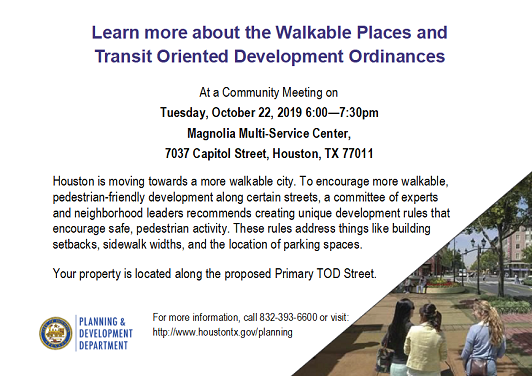 Learn more about the Walkable Places and Transit Oriented Development Ordinances

At a Community Meeting on
Tuesday, October 22, 2019 6:00—7:30pm
Magnolia Multi-Service Center,
7037 Capitol Street, Houston, TX 77011

Houston is moving towards a more walkable city. To encourage more walkable, pedestrian-friendly development along certain streets, a committee of experts and neighborhood leaders recommends creating unique development rules that encourage safe, pedestrian activity. These rules address things like building setbacks, sidewalk widths, and the location of parking spaces.

Your property is located along the proposed Primary TOD Street.

PLANNING & DEVELOPMENT DEPARTMENT

For more information, call 832-393-6600 or visit: http://www.houstontx.gov/planning